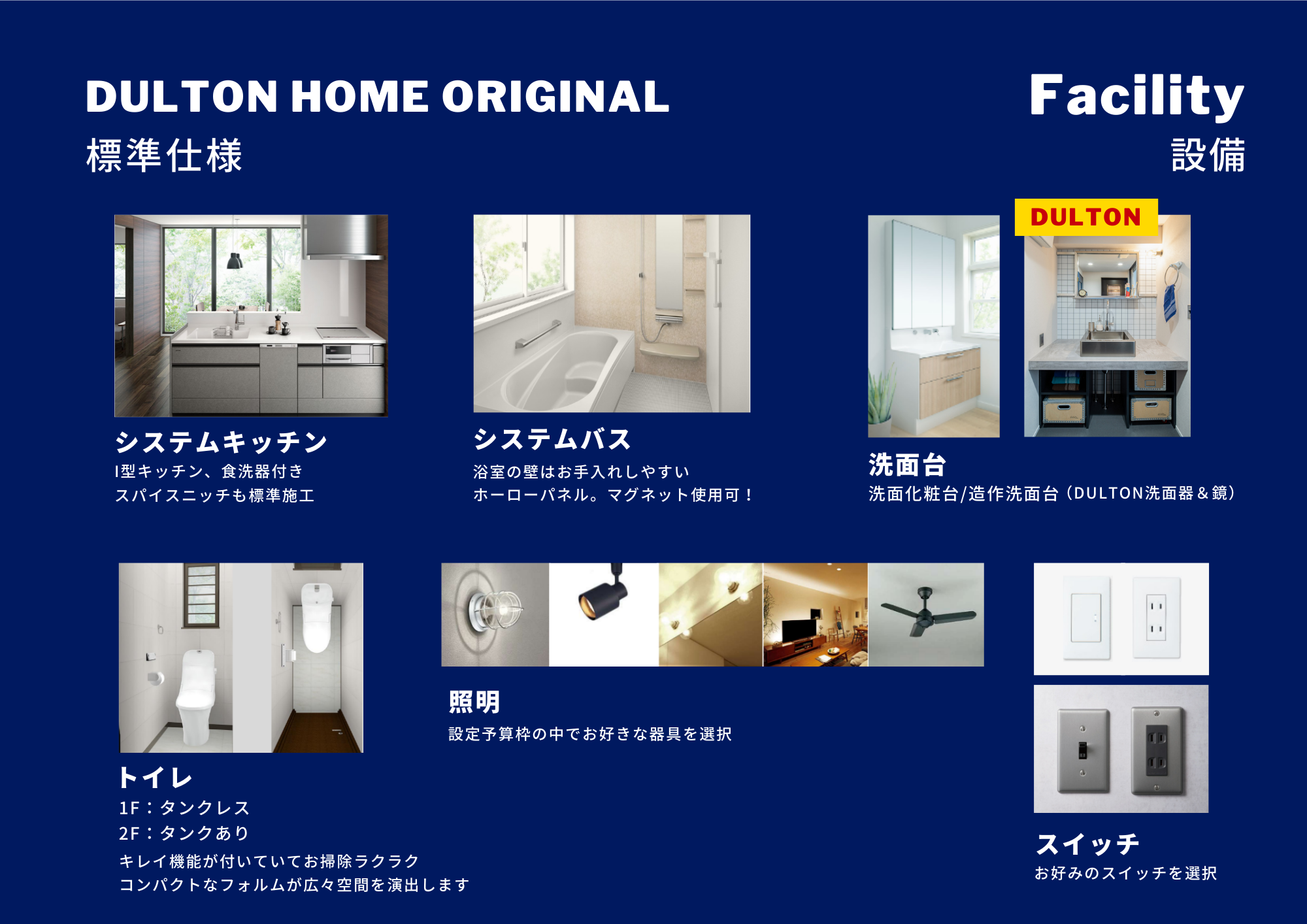 DULTON HOME ORIGINAL
標準仕様

Facility
設備

システムキッチン
I型キッチン、食洗器付き
スパイスニッチも標準施工

システムバス
浴室の壁はお手入れしやすい
ホーローパネル。マグネット使用可！

DULTON

洗面台
洗面化粧台/造作洗面台（DULTON洗面器＆鏡）

トイレ
1F：タンクレス
2F：タンクあり
キレイ機能が付いていてお掃除ラクラク
コンパクトなフォルムが広々空間を演出します

照明
設定予算枠の中でお好きな器具を選択

スイッチ
お好みのスイッチを選択